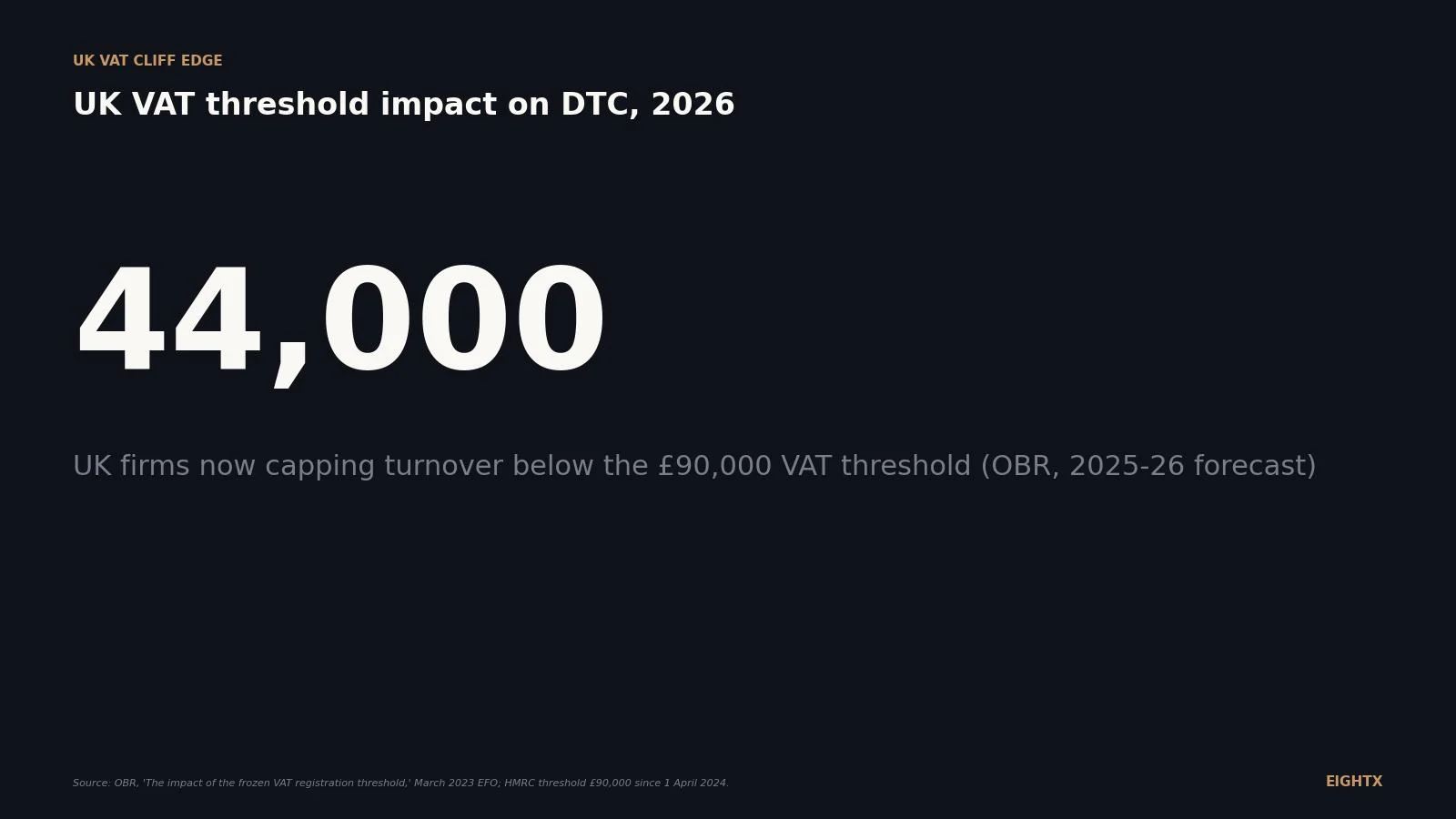 UK VAT CLIFF EDGE

UK VAT threshold impact on DTC, 2026

44,000

UK firms now capping turnover below the £90,000 VAT threshold (OBR, 2025-26 forecast)

Source: OBR, 'The impact of the frozen VAT registration threshold,' March 2023 EFO; HMRC threshold £90,000 since 1 April 2024.

EIGHTX